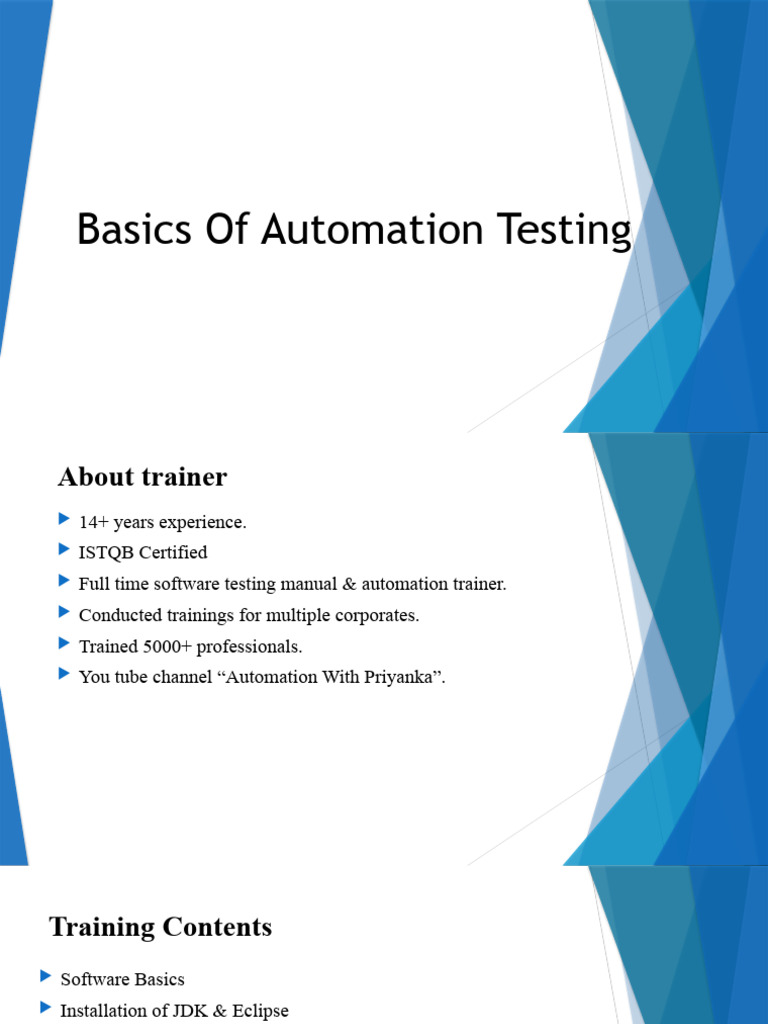 Basics Of Automation Testing

About trainer

14+ years experience.

ISTQB Certified

Full time software testing manual & automation trainer.

Conducted trainings for multiple corporates.

Trained 5000+ professionals.

You tube channel “Automation With Priyanka”.

Training Contents

Software Basics

Installation of JDK & Eclipse